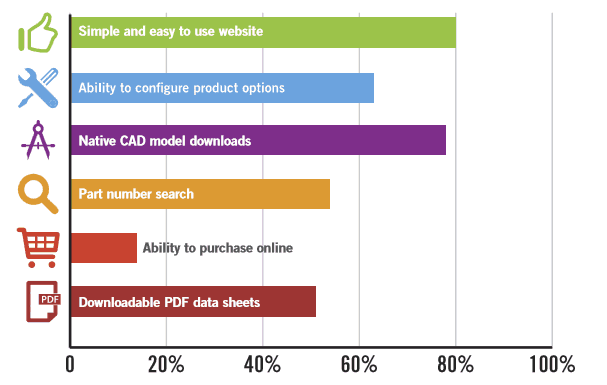 Simple and easy to use website
Ability to configure product options
Native CAD model downloads
Part number search
Ability to purchase online
PDF
Downloadable PDF data sheets
0
20%
40%
60%
80%
100%